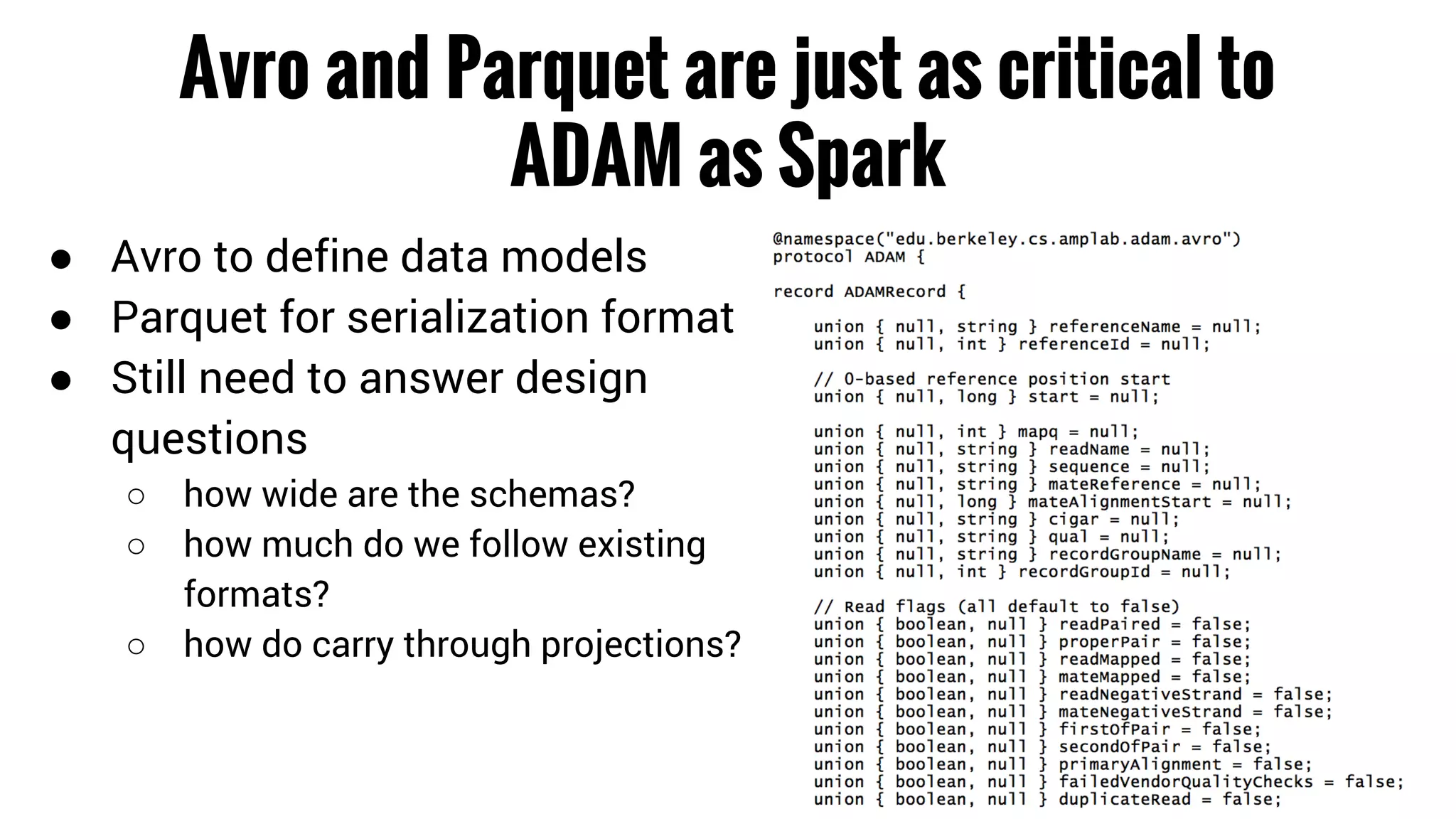 Avro and Parquet are just as critical to ADAM as Spark

● Avro to define data models
● Parquet for serialization format
● Still need to answer design questions
○ how wide are the schemas?
○ how much do we follow existing formats?
○ how do carry through projections?

@namespace("edu.berkeley.cs.amplab.adam.avro")
protocol ADAM {

record ADAMRecord {

union { null, string } referenceName = null;
union { null, int } referenceId = null;

// 0-based reference position start
union { null, long } start = null;

union { null, int } mapq = null;
union { null, string } readName = null;
union { null, string } sequence = null;
union { null, string } mateReference = null;
union { null, long } mateAlignmentStart = null;
union { null, string } cigar = null;
union { null, string } qual = null;
union { null, string } recordGroupName = null;
union { null, int } recordGroupId = null;

// Read flags (all default to false)
union { boolean, null } readPaired = false;
union { boolean, null } properPair = false;
union { boolean, null } readMapped = false;
union { boolean, null } mateMapped = false;
union { boolean, null } readNegativeStrand = false;
union { boolean, null } mateNegativeStrand = false;
union { boolean, null } firstOfPair = false;
union { boolean, null } secondOfPair = false;
union { boolean, null } primaryAlignment = false;
union { boolean, null } failedVendorQualityChecks = false;
union { boolean, null } duplicateRead = false;